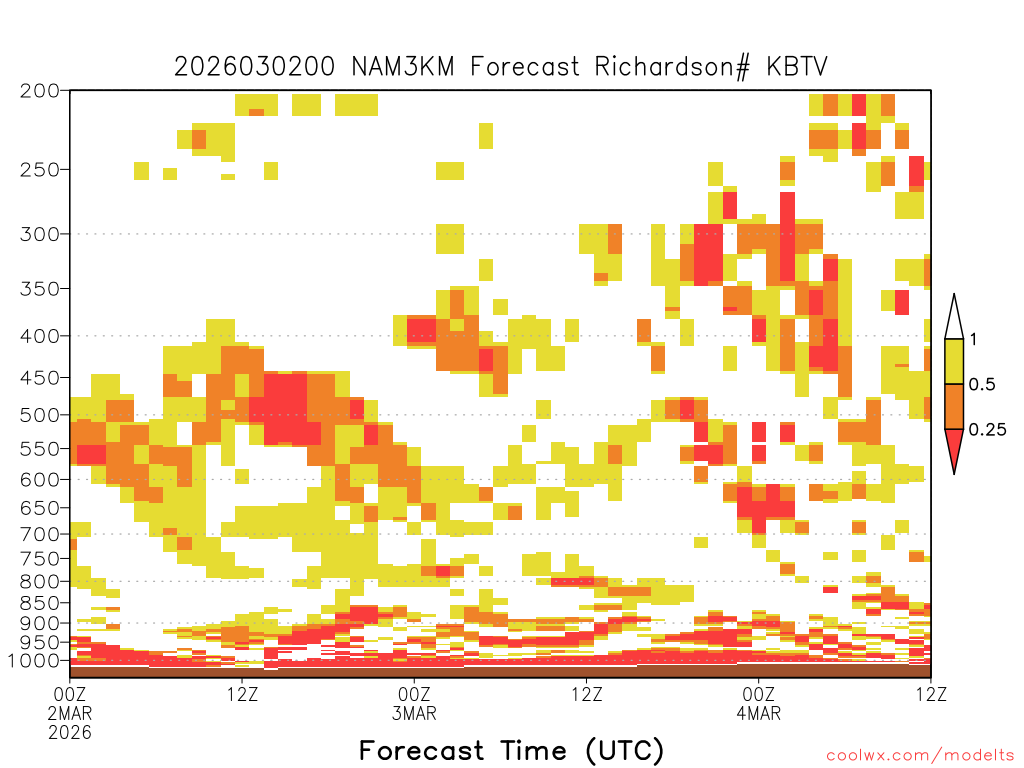 2026030200 NAM3KM Forecast Richardson# KBTV

200
250
300
350
400
450
500
550
600
650
700
750
800
850
900
950
1000

1
0.5
0.25

00Z
2MAR
2026
12Z
00Z
3MAR
12Z
00Z
4MAR
12Z

Forecast Time (UTC)

coolwx.com/modelts